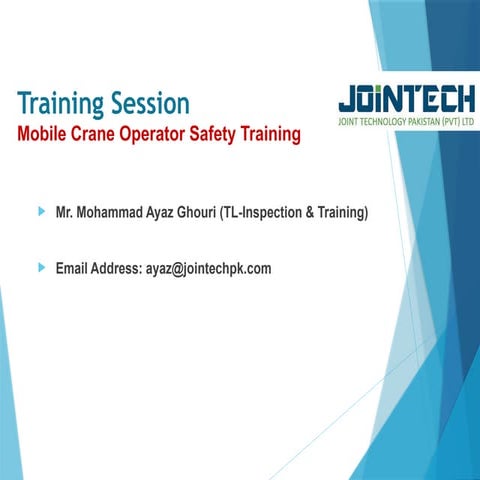 Training Session
Mobile Crane Operator Safety Training

JOINTECH
JOINT TECHNOLOGY PAKISTAN (PVT) LTD

Mr. Mohammad Ayaz Ghouri (TL-Inspection & Training)

Email Address: ayaz@jointechpk.com